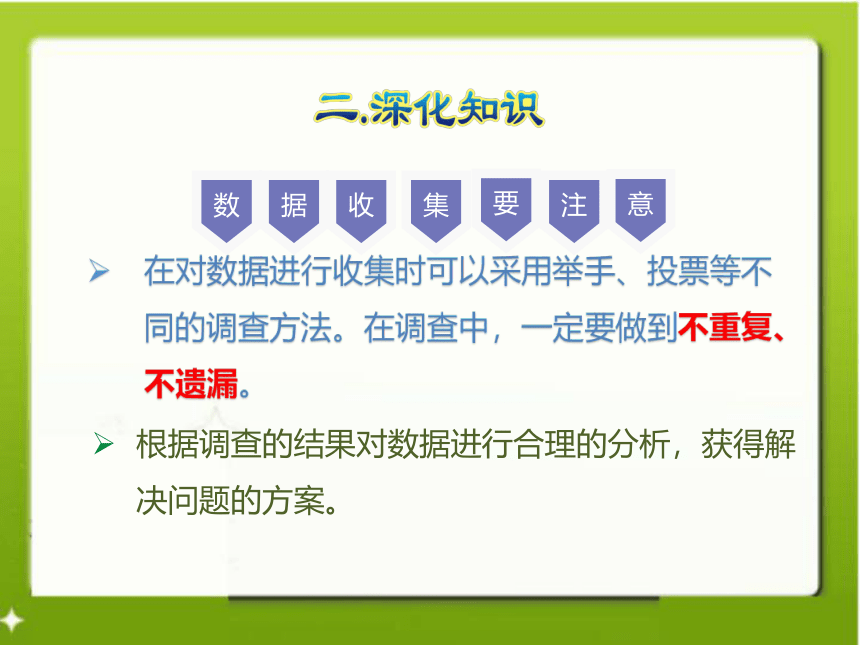 二.深化知识

数 据 收 集 要 注 意

➢ 在对数据进行收集时可以采用举手、投票等不同的调查方法。在调查中，一定要做到不重复、不遗漏。

➢ 根据调查的结果对数据进行合理的分析，获得解决问题的方案。